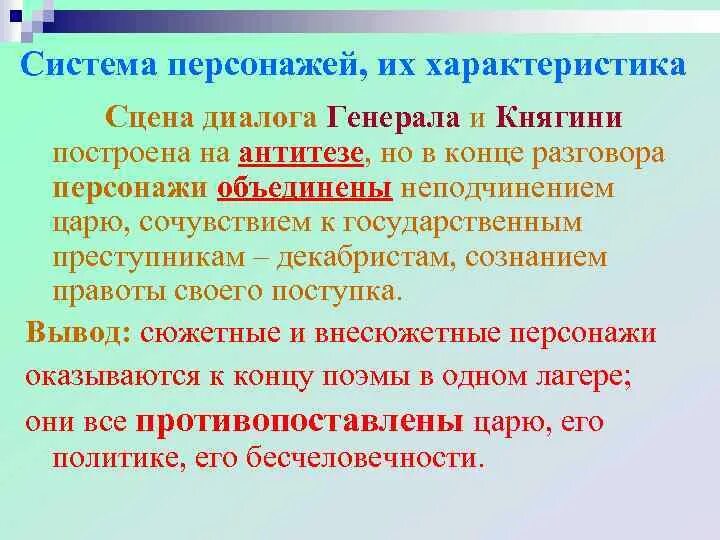 Система персонажей, их характеристика

Сцена диалога Генерала и Княгини построена на антитезе, но в конце разговора персонажи объединены неподчинением царю, сочувствием к государственным преступникам – декабристам, сознанием правоты своего поступка.

Вывод: сюжетные и внесюжетные персонажи оказываются к концу поэмы в одном лагере; они все противопоставлены царю, его политике, его бесчеловечности.